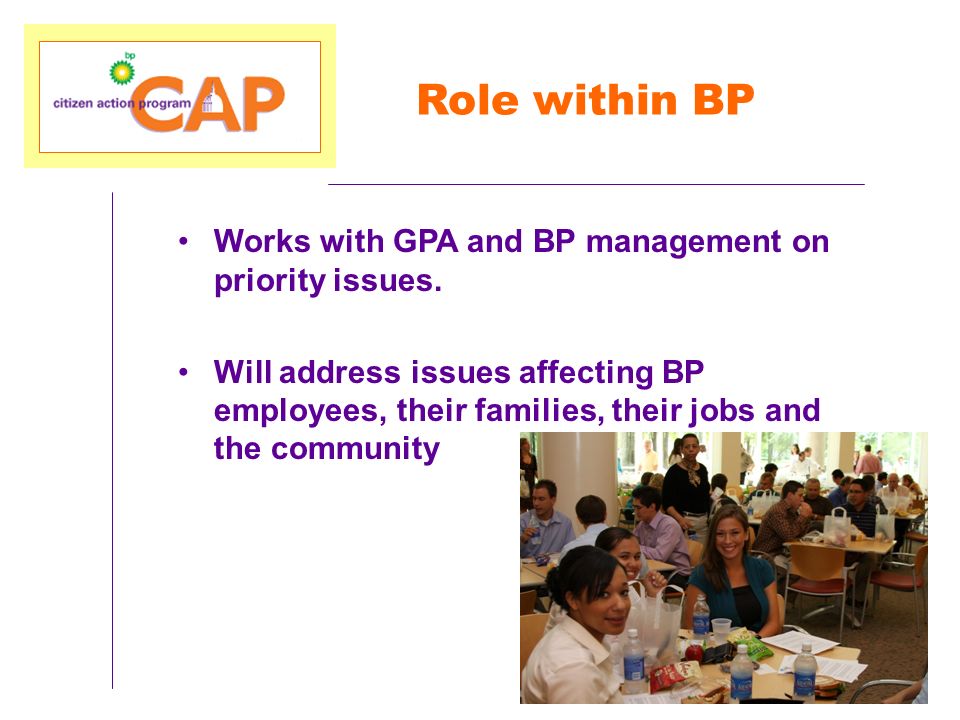 bp
citizen action program CAP

Role within BP

• Works with GPA and BP management on priority issues.

• Will address issues affecting BP employees, their families, their jobs and the community